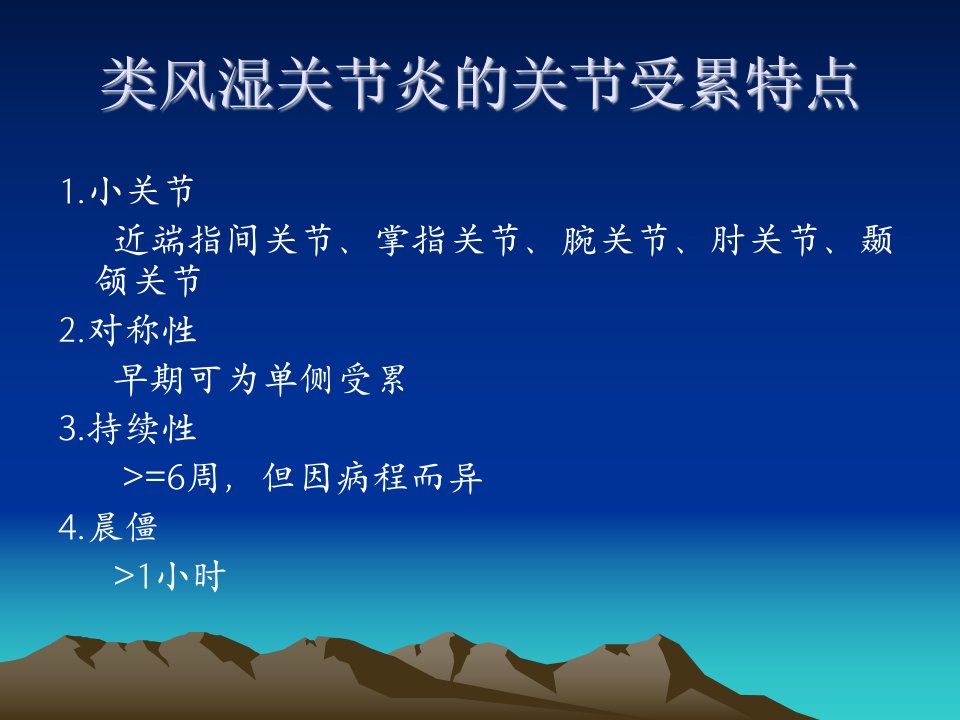 类风湿关节炎的关节受累特点

1.小关节

近端指间关节、掌指关节、腕关节、肘关节、颞颌关节

2.对称性

早期可为单侧受累

3.持续性

>=6周，但因病程而异

4.晨僵

>1小时